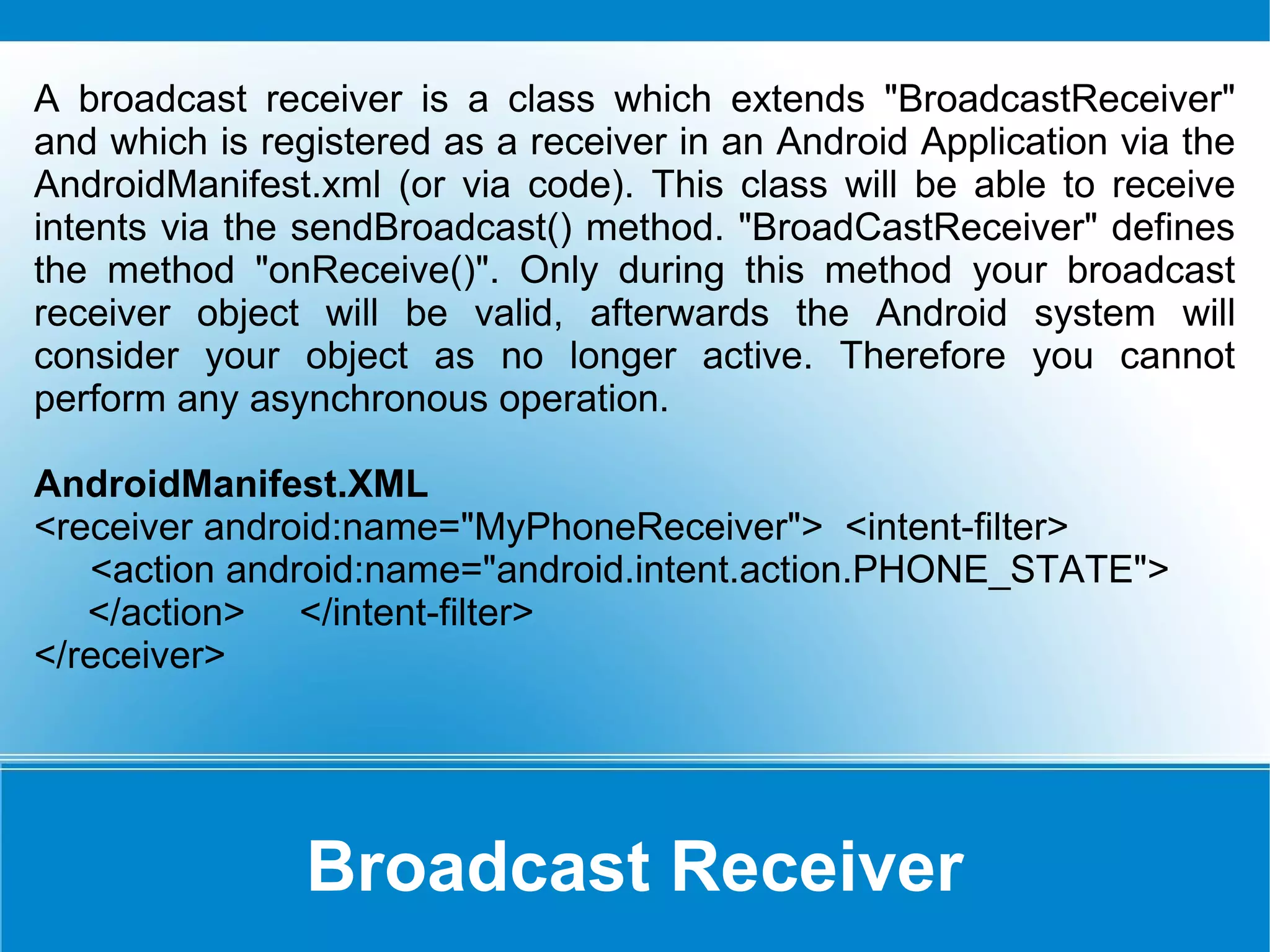 A broadcast receiver is a class which extends "BroadcastReceiver" and which is registered as a receiver in an Android Application via the AndroidManifest.xml (or via code). This class will be able to receive intents via the sendBroadcast() method. "BroadCastReceiver" defines the method "onReceive()". Only during this method your broadcast receiver object will be valid, afterwards the Android system will consider your object as no longer active. Therefore you cannot perform any asynchronous operation.

AndroidManifest.XML
<receiver android:name="MyPhoneReceiver"> <intent-filter>
<action android:name="android.intent.action.PHONE_STATE">
</action> </intent-filter>
</receiver>

Broadcast Receiver